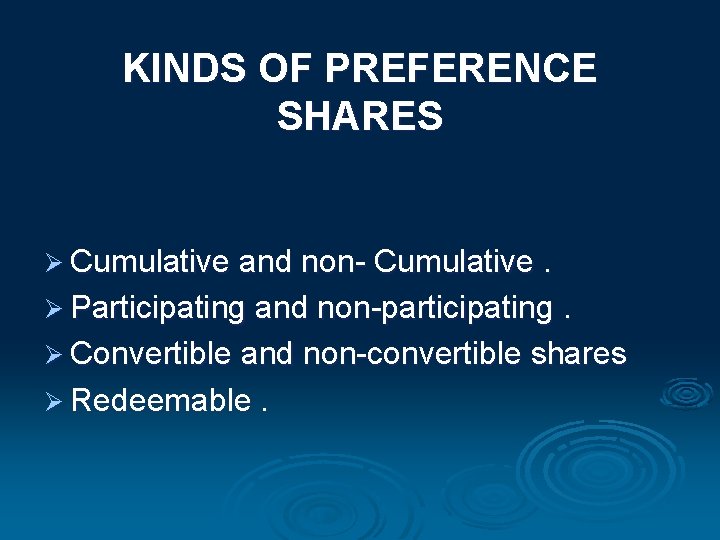 KINDS OF PREFERENCE SHARES

➢ Cumulative and non- Cumulative .
➢ Participating and non-participating .
➢ Convertible and non-convertible shares
➢ Redeemable .